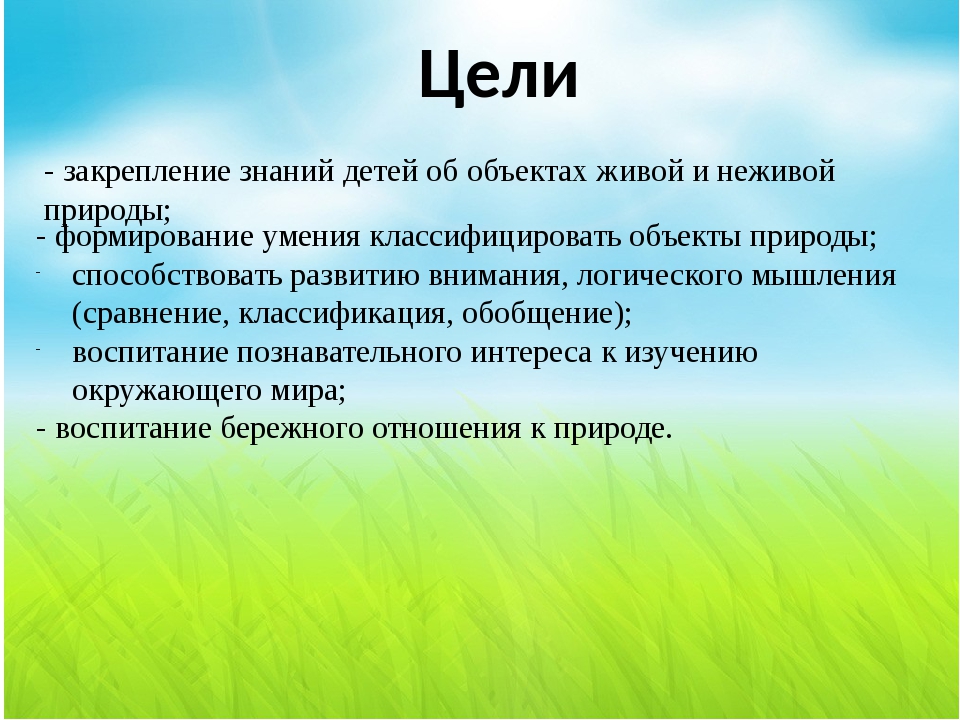 Цели

- закрепление знаний детей об объектах живой и неживой природы;

- формирование умения классифицировать объекты природы;

- способствовать развитию внимания, логического мышления (сравнение, классификация, обобщение);

- воспитание познавательного интереса к изучению окружающего мира;

- воспитание бережного отношения к природе.